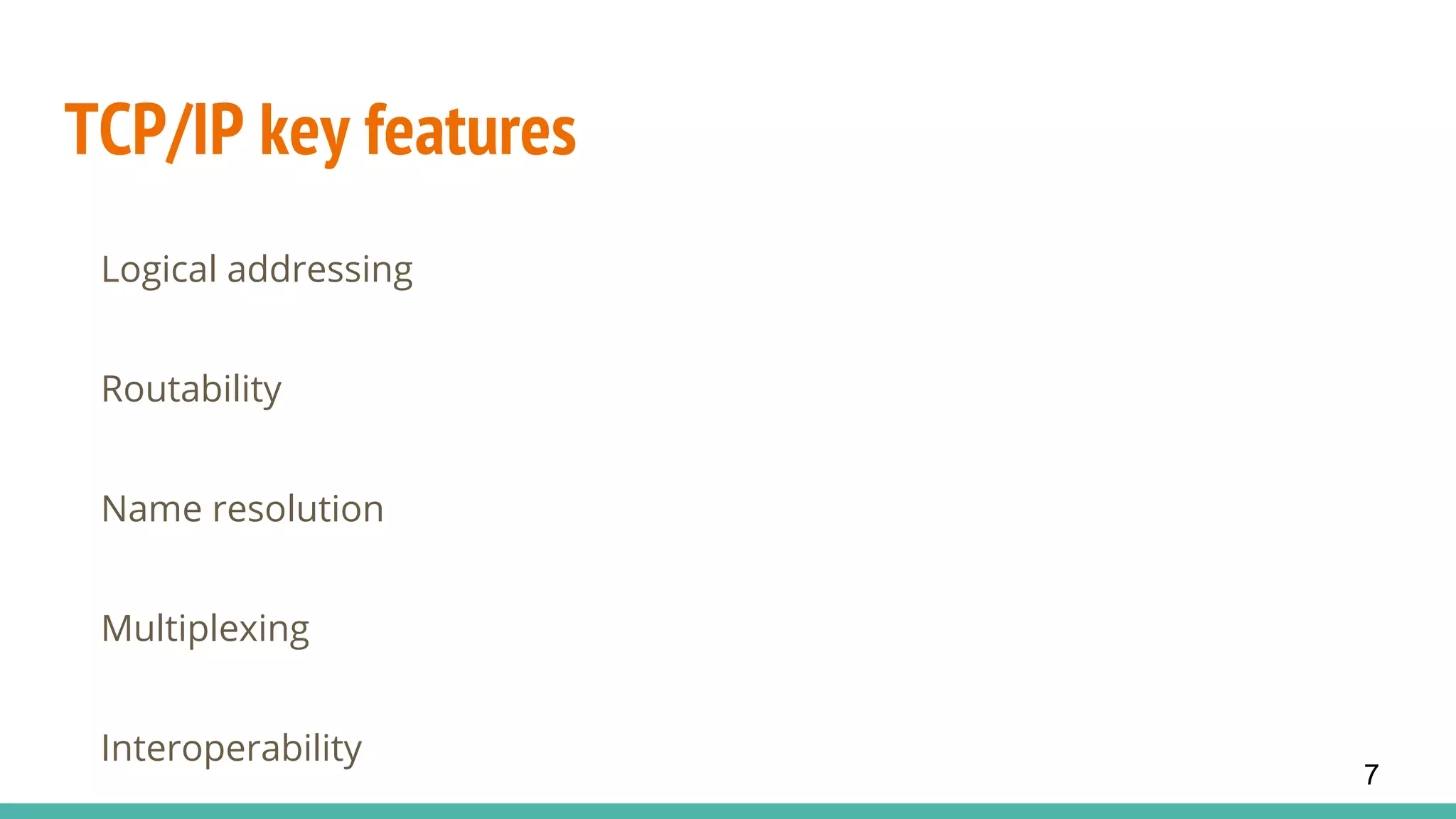 TCP/IP key features

Logical addressing

Routability

Name resolution

Multiplexing

Interoperability

7